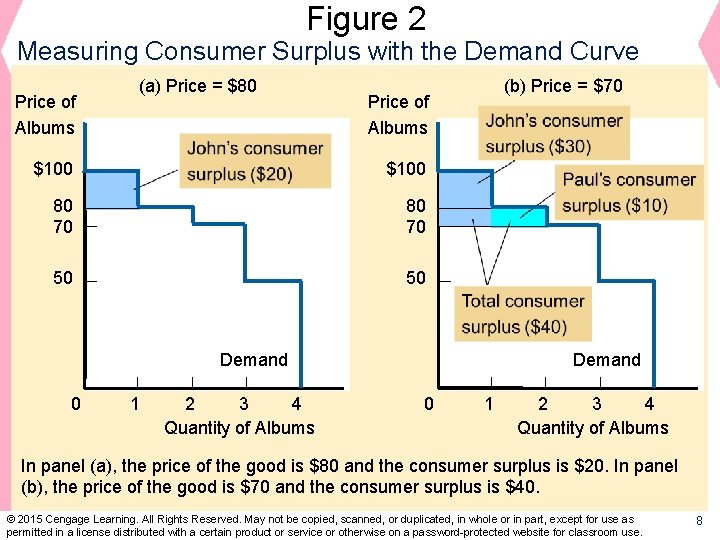 Figure 2
Measuring Consumer Surplus with the Demand Curve

(a) Price = \$80

Price of Albums

\$100
80
70
50

John's consumer surplus (\$20)

Demand

0 1 2 3 4
Quantity of Albums

(b) Price = \$70

Price of Albums

\$100
80
70
50

John's consumer surplus (\$30)

Paul's consumer surplus (\$10)

Total consumer surplus (\$40)

Demand

0 1 2 3 4
Quantity of Albums

In panel (a), the price of the good is \$80 and the consumer surplus is \$20. In panel (b), the price of the good is \$70 and the consumer surplus is \$40.

© 2015 Cengage Learning. All Rights Reserved. May not be copied, scanned, or duplicated, in whole or in part, except for use as permitted in a license distributed with a certain product or service or otherwise on a password-protected website for classroom use.

8